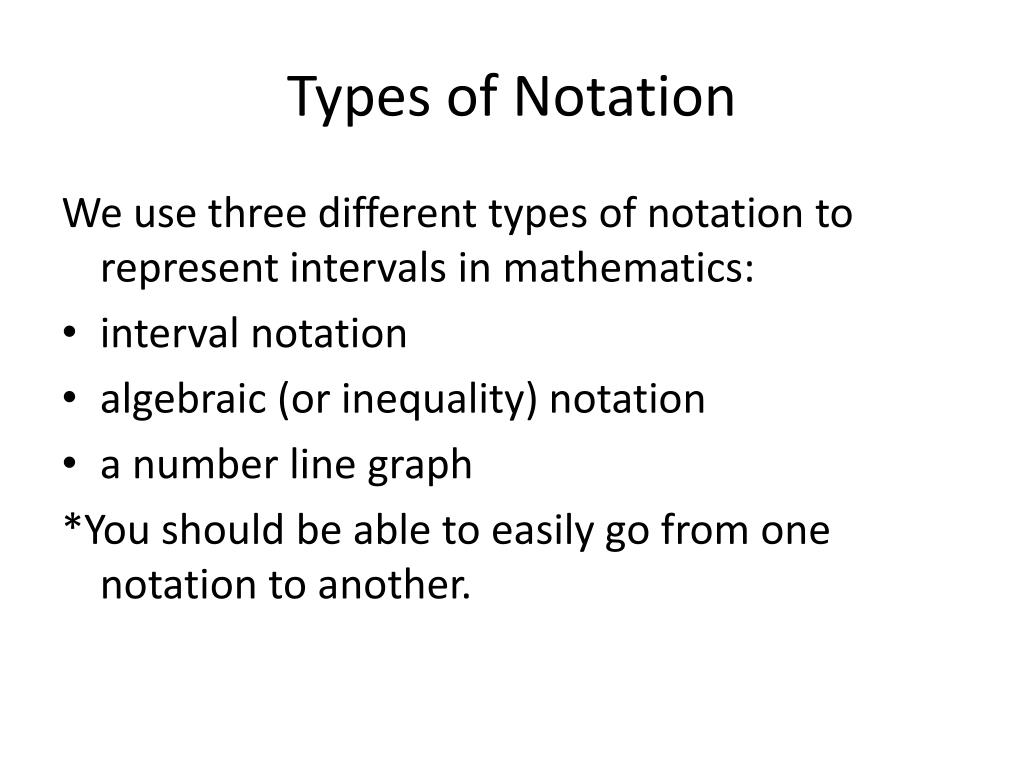 Types of Notation

We use three different types of notation to represent intervals in mathematics:

• interval notation
• algebraic (or inequality) notation
• a number line graph

*You should be able to easily go from one notation to another.